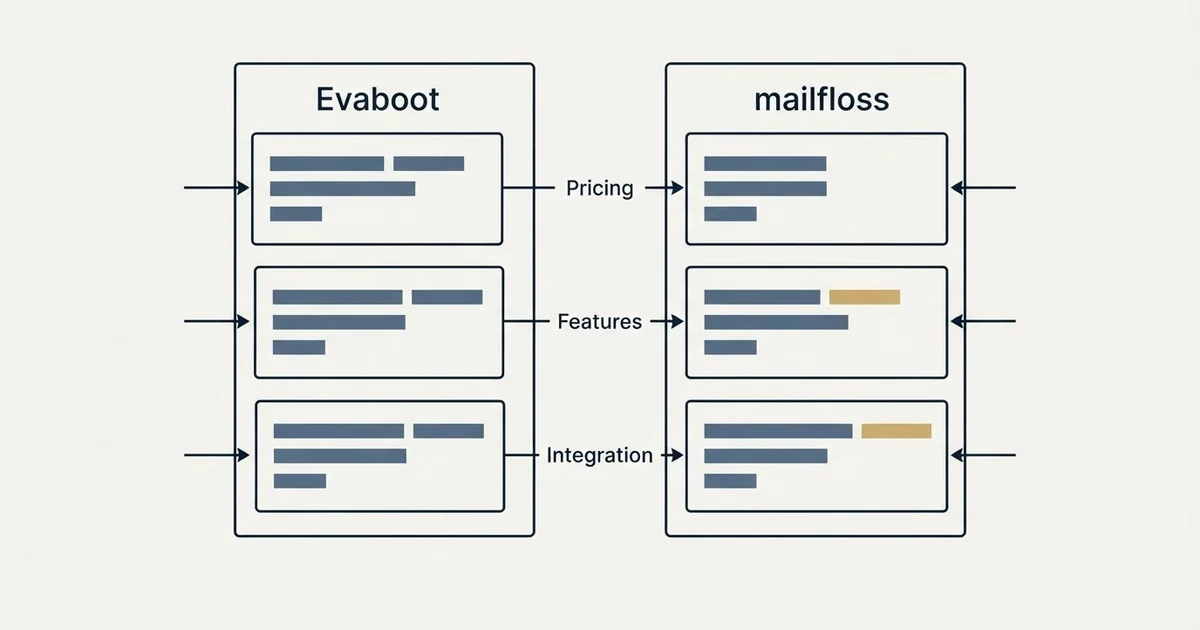 Evaboot

mailfloss

Pricing

Features

Integration